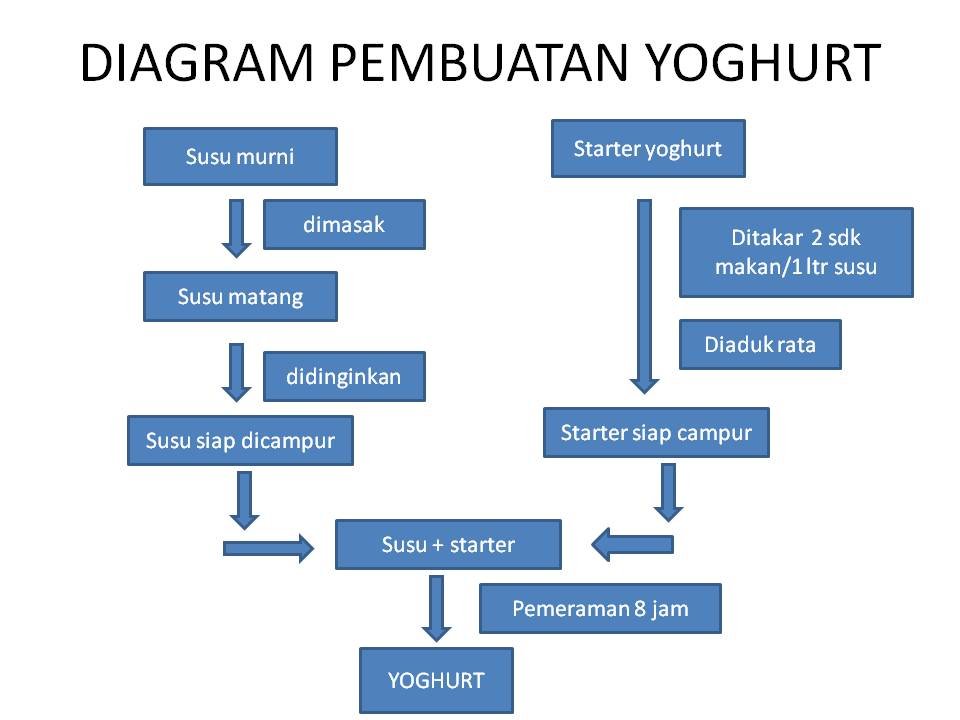 DIAGRAM PEMBUATAN YOGHURT

Susu murni

dimasak

Susu matang

didinginkan

Susu siap dicampur

Starter yoghurt

Ditakar 2 sdk makan/1 ltr susu

Diaduk rata

Starter siap campur

Susu + starter

Pemeraman 8 jam

YOGHURT